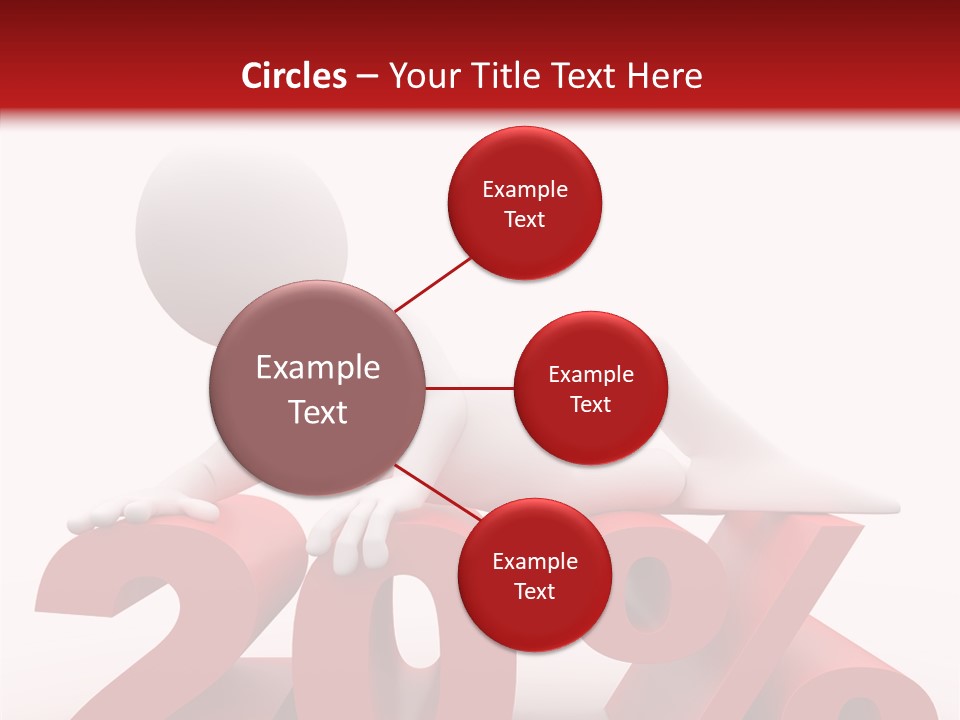 Circles – Your Title Text Here

Example Text

Example Text

Example Text

Example Text

20%